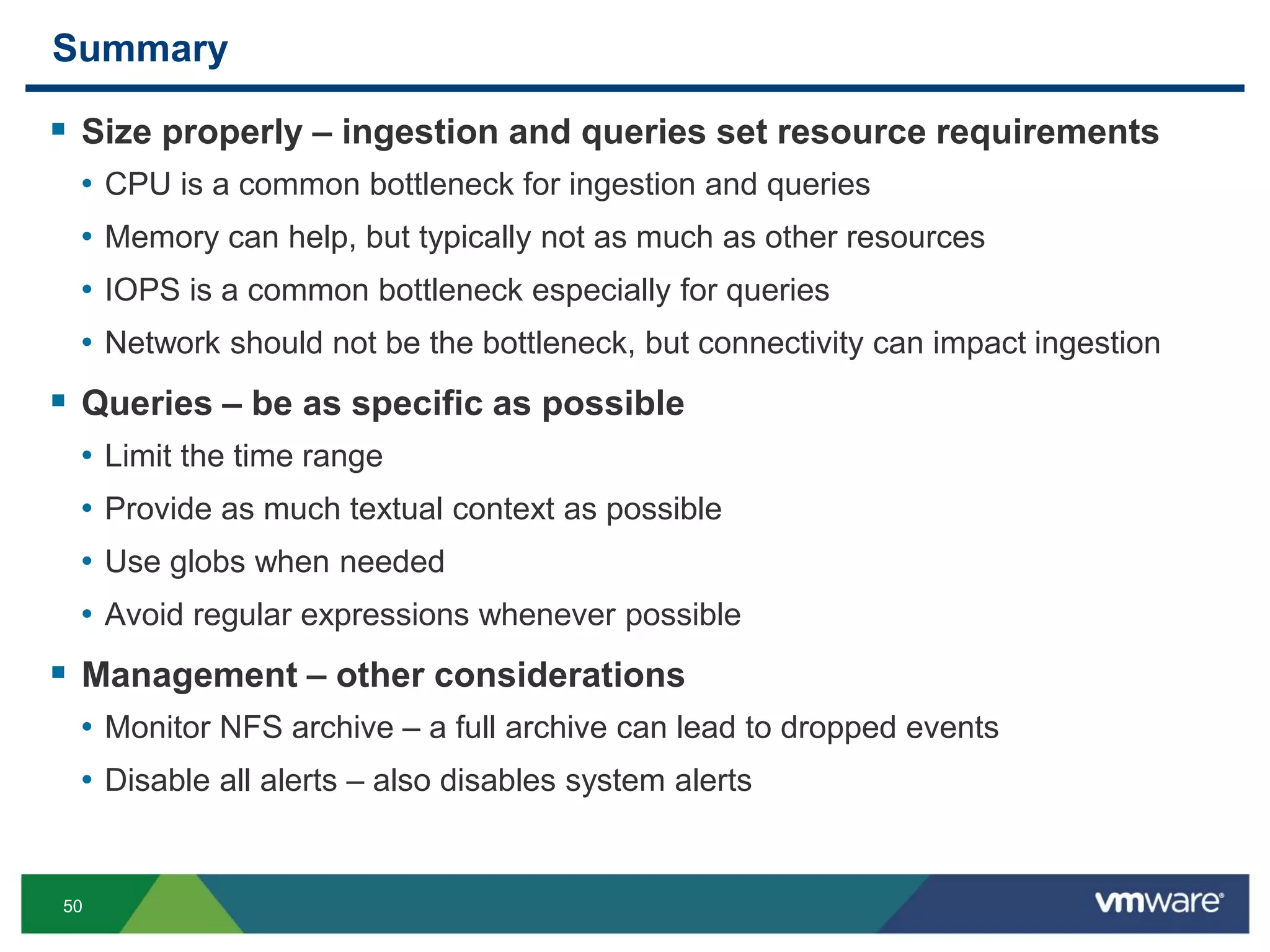 Summary

▪ Size properly – ingestion and queries set resource requirements
• CPU is a common bottleneck for ingestion and queries
• Memory can help, but typically not as much as other resources
• IOPS is a common bottleneck especially for queries
• Network should not be the bottleneck, but connectivity can impact ingestion

▪ Queries – be as specific as possible
• Limit the time range
• Provide as much textual context as possible
• Use globs when needed
• Avoid regular expressions whenever possible

▪ Management – other considerations
• Monitor NFS archive – a full archive can lead to dropped events
• Disable all alerts – also disables system alerts

50

vmware®